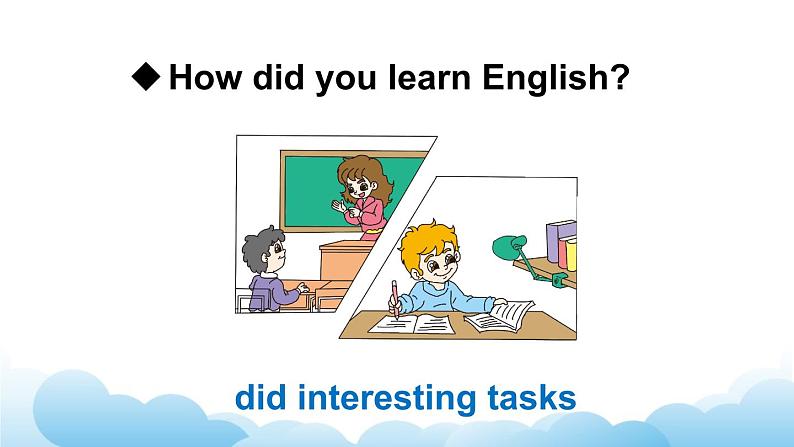 ◆ How did you learn English?

did interesting tasks